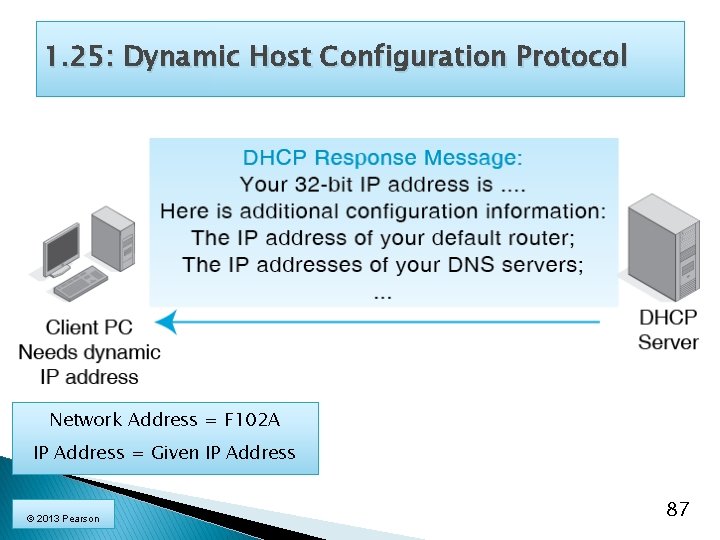 1.25: Dynamic Host Configuration Protocol

DHCP Response Message:
Your 32-bit IP address is ....
Here is additional configuration information:
The IP address of your default router;
The IP addresses of your DNS servers;
...

Client PC
Needs dynamic
IP address

DHCP
Server

Network Address = F102A

IP Address = Given IP Address

© 2013 Pearson

87